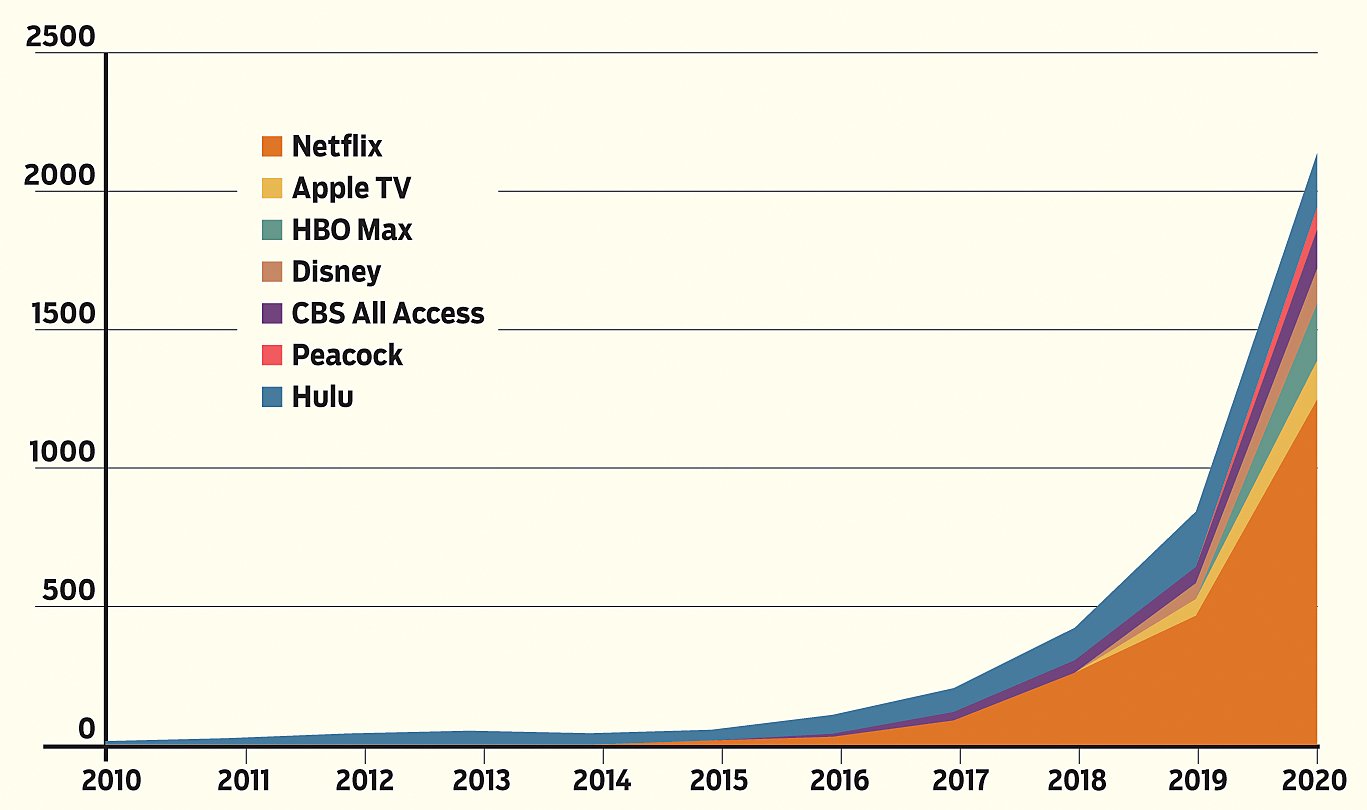 2500
2000
1500
1000
500
0

Netflix
Apple TV
HBO Max
Disney
CBS All Access
Peacock
Hulu

2010 2011 2012 2013 2014 2015 2016 2017 2018 2019 2020